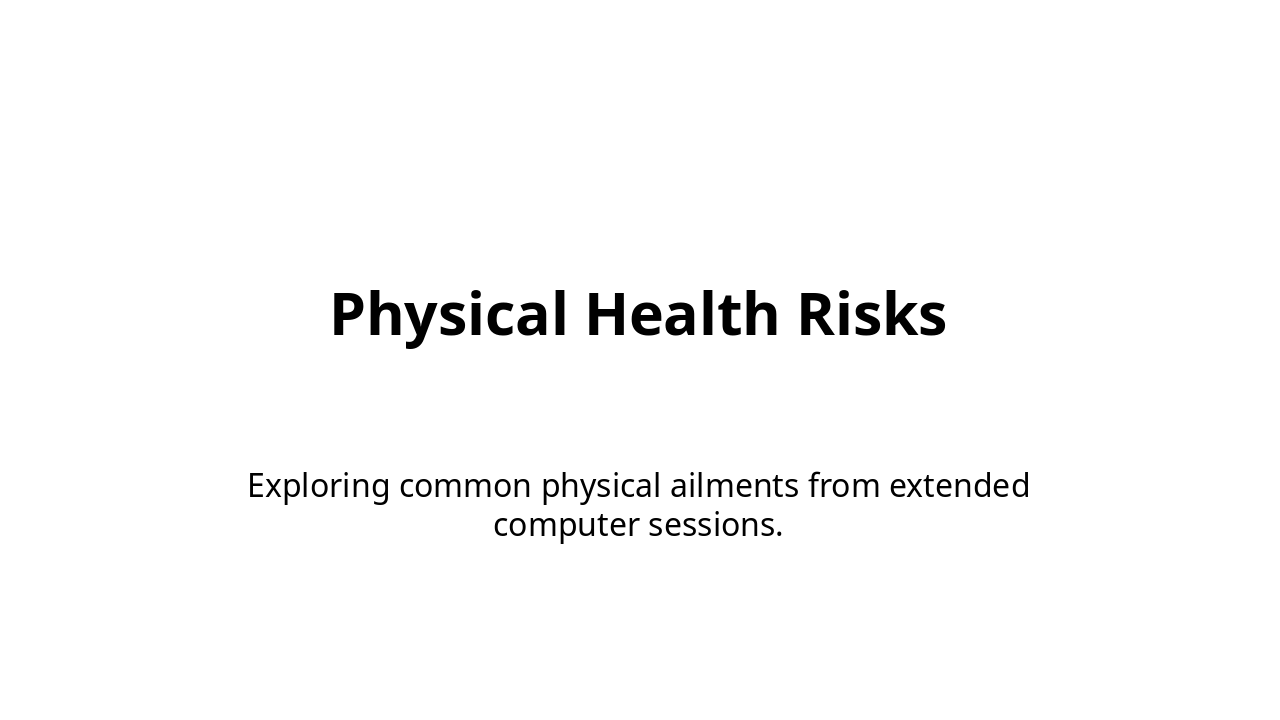 Physical Health Risks

Exploring common physical ailments from extended computer sessions.